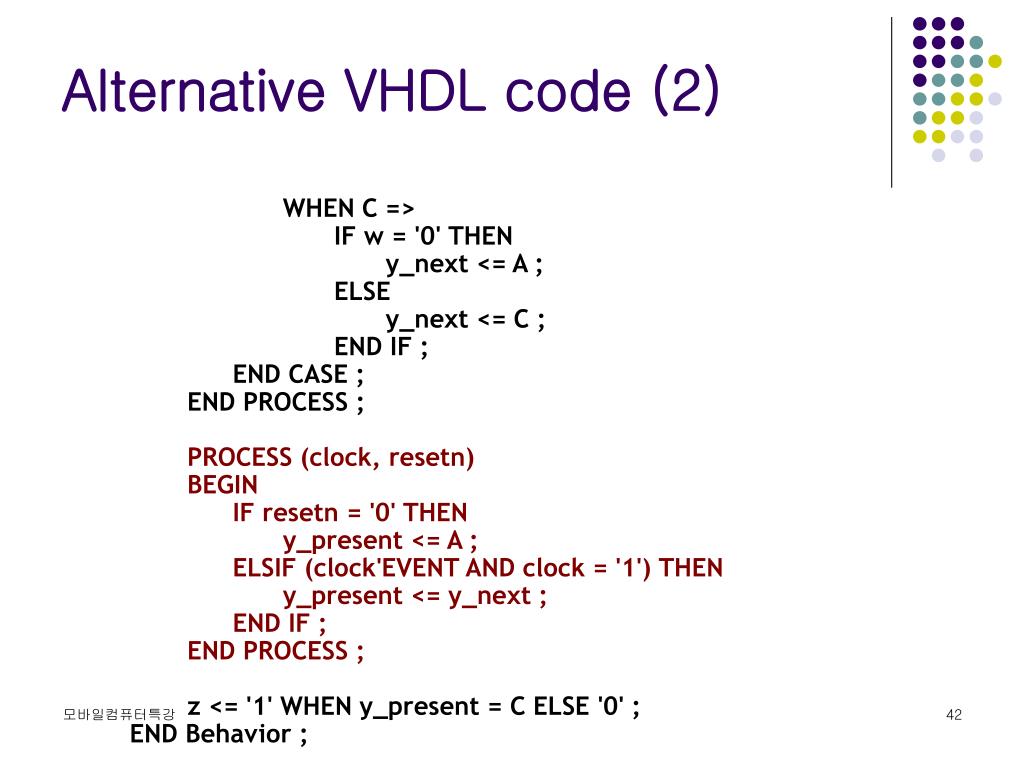 Alternative VHDL code (2)

WHEN C =>
IF w = '0' THEN
y_next <= A ;
ELSE
y_next <= C ;
END IF ;
END CASE ;
END PROCESS ;

PROCESS (clock, resetn)
BEGIN
IF resetn = '0' THEN
y_present <= A ;
ELSIF (clock'EVENT AND clock = '1') THEN
y_present <= y_next ;
END IF ;
END PROCESS ;

z <= '1' WHEN y_present = C ELSE '0' ;
END Behavior ;

모바일컴퓨터특강

42